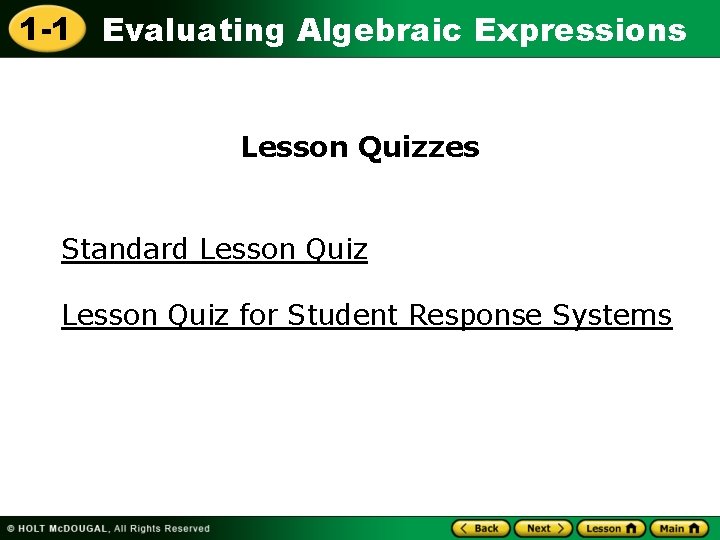 1-1 Evaluating Algebraic Expressions

Lesson Quizzes

Standard Lesson Quiz

Lesson Quiz for Student Response Systems

© HOLT McDOUGAL, All Rights Reserved

Back Next Lesson Main